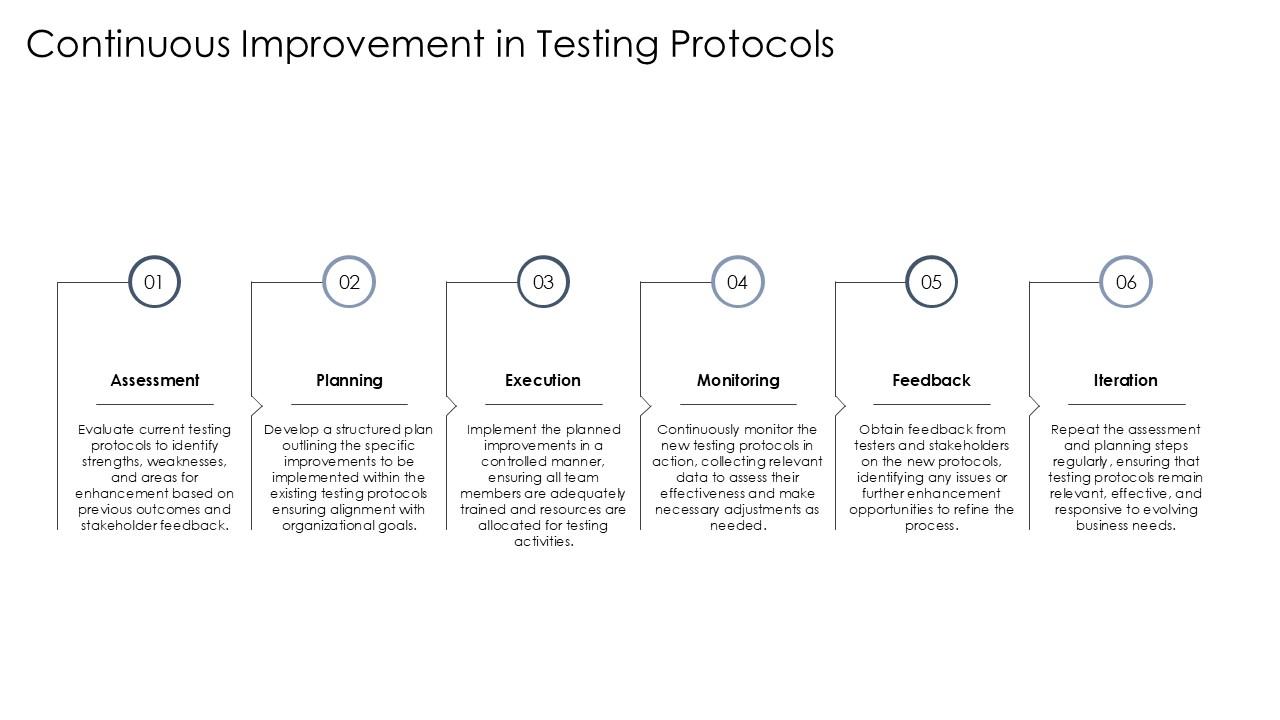 Continuous Improvement in Testing Protocols

01

Assessment

Evaluate current testing protocols to identify strengths, weaknesses, and areas for enhancement based on previous outcomes and stakeholder feedback.

02

Planning

Develop a structured plan outlining the specific improvements to be implemented within the existing testing protocols ensuring alignment with organizational goals.

03

Execution

Implement the planned improvements in a controlled manner, ensuring all team members are adequately trained and resources are allocated for testing activities.

04

Monitoring

Continuously monitor the new testing protocols in action, collecting relevant data to assess their effectiveness and make necessary adjustments as needed.

05

Feedback

Obtain feedback from testers and stakeholders on the new protocols, identifying any issues or further enhancement opportunities to refine the process.

06

Iteration

Repeat the assessment and planning steps regularly, ensuring that testing protocols remain relevant, effective, and responsive to evolving business needs.